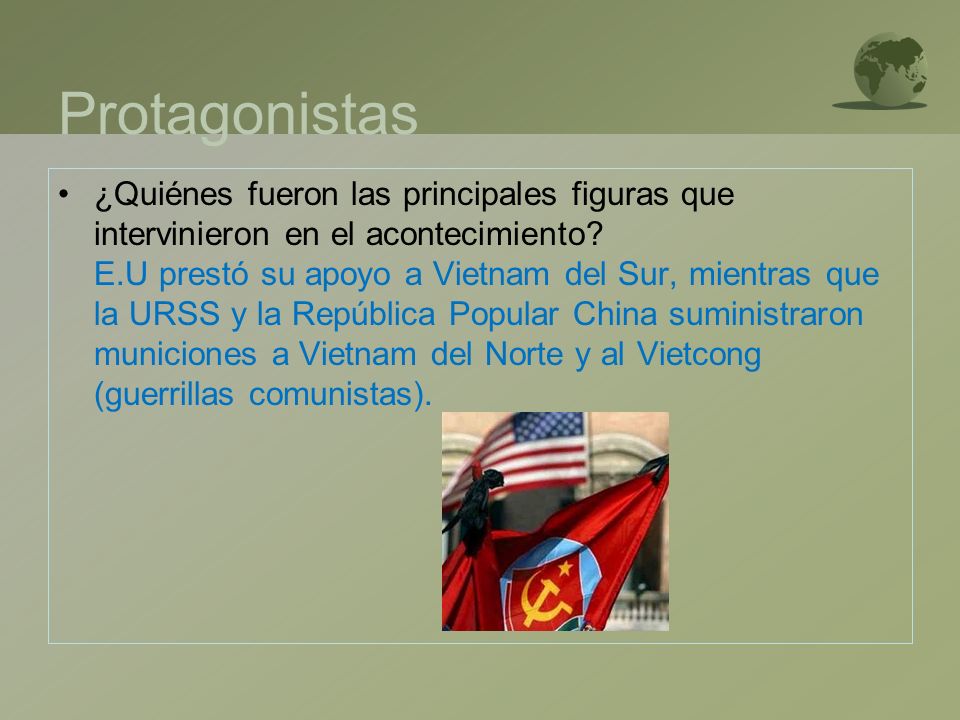 Protagonistas

• ¿Quiénes fueron las principales figuras que intervinieron en el acontecimiento?
E.U prestó su apoyo a Vietnam del Sur, mientras que la URSS y la República Popular China suministraron municiones a Vietnam del Norte y al Vietcong (guerrillas comunistas).